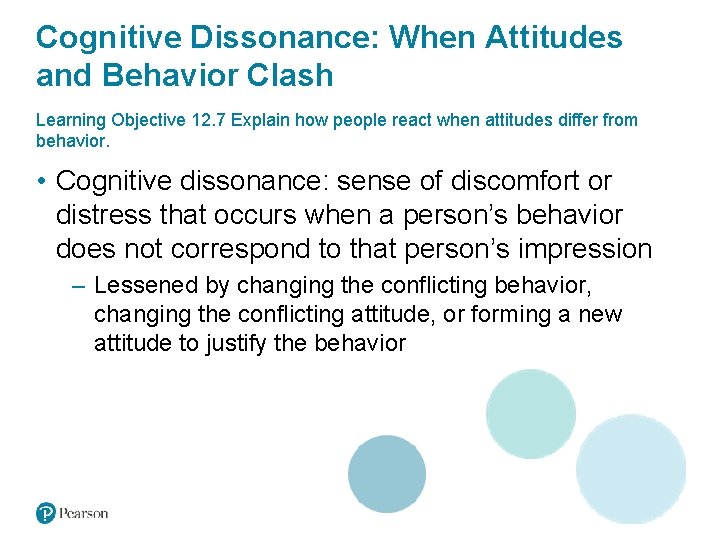 Cognitive Dissonance: When Attitudes and Behavior Clash

Learning Objective 12.7 Explain how people react when attitudes differ from behavior.

• Cognitive dissonance: sense of discomfort or distress that occurs when a person's behavior does not correspond to that person's impression

– Lessened by changing the conflicting behavior, changing the conflicting attitude, or forming a new attitude to justify the behavior

Pearson